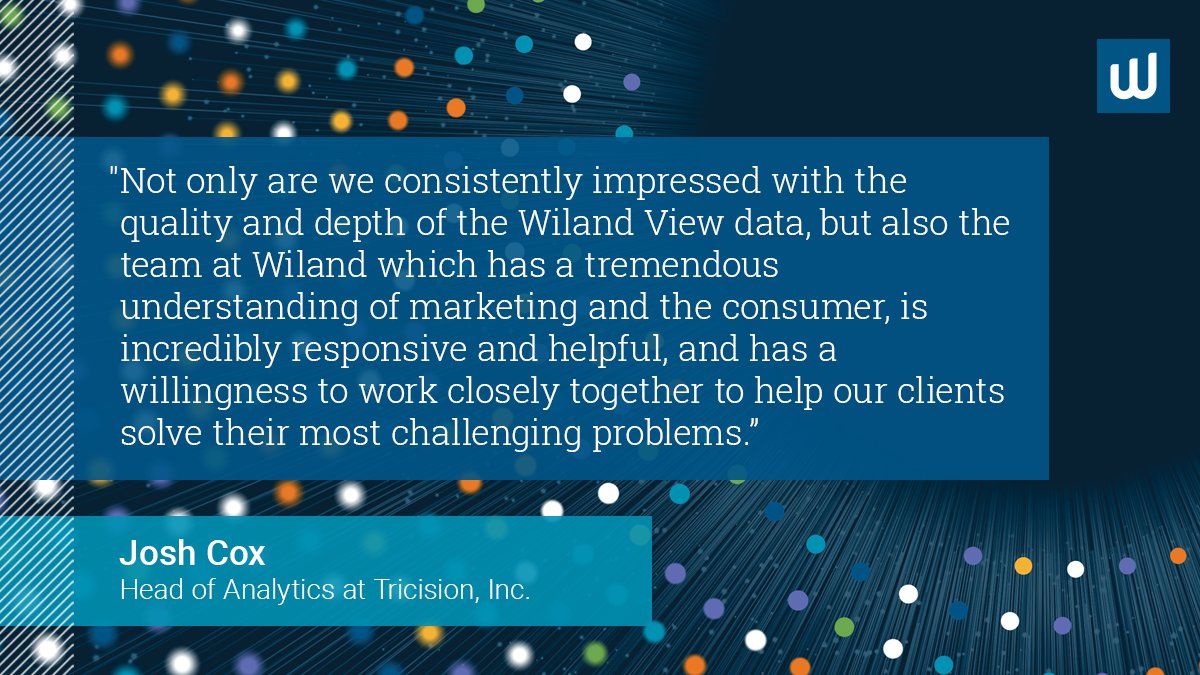 W

"Not only are we consistently impressed with the quality and depth of the Wiland View data, but also the team at Wiland which has a tremendous understanding of marketing and the consumer, is incredibly responsive and helpful, and has a willingness to work closely together to help our clients solve their most challenging problems."

Josh Cox
Head of Analytics at Tricision, Inc.